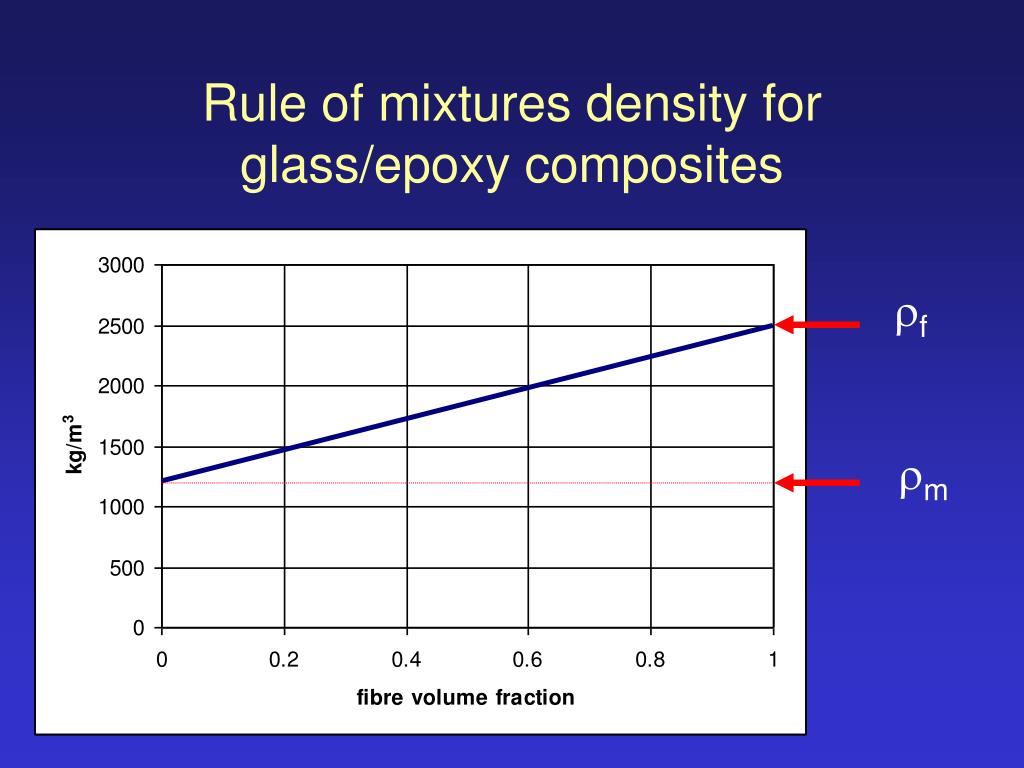 Rule of mixtures density for glass/epoxy composites

3000
2500
2000
1500
1000
500
0

kg/m$^3$

0
0.2
0.4
0.6
0.8
1

fibre volume fraction

$\rho_f$

$\rho_m$